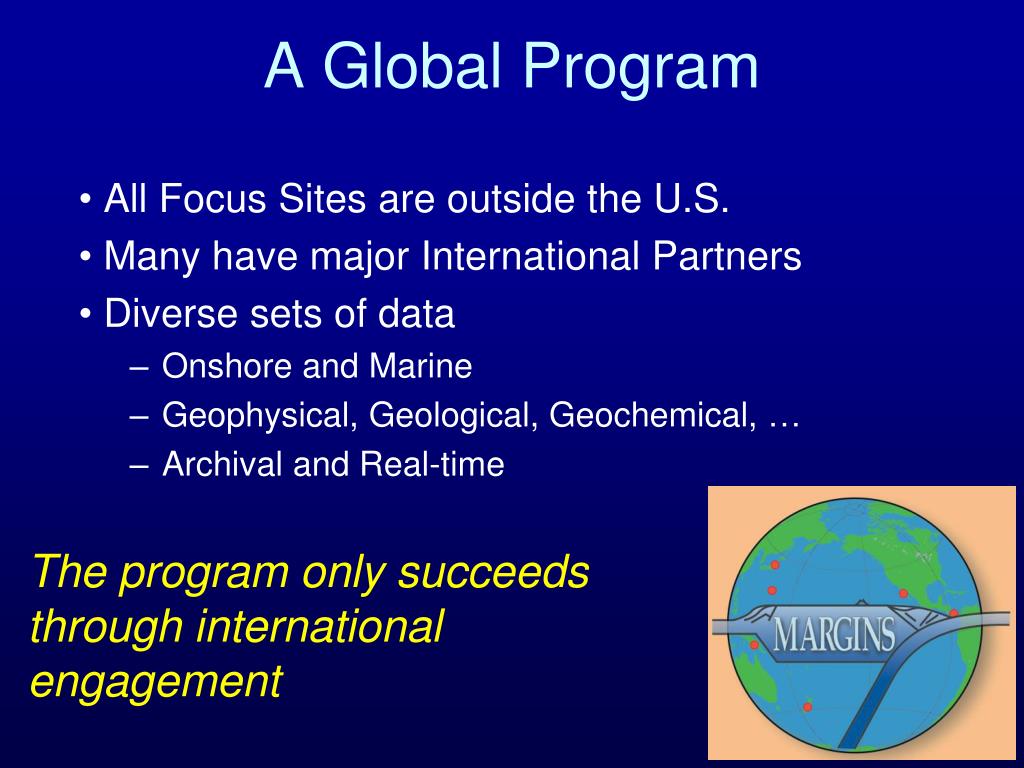 A Global Program

• All Focus Sites are outside the U.S.
• Many have major International Partners
• Diverse sets of data
– Onshore and Marine
– Geophysical, Geological, Geochemical, …
– Archival and Real-time

The program only succeeds through international engagement

MARGINS